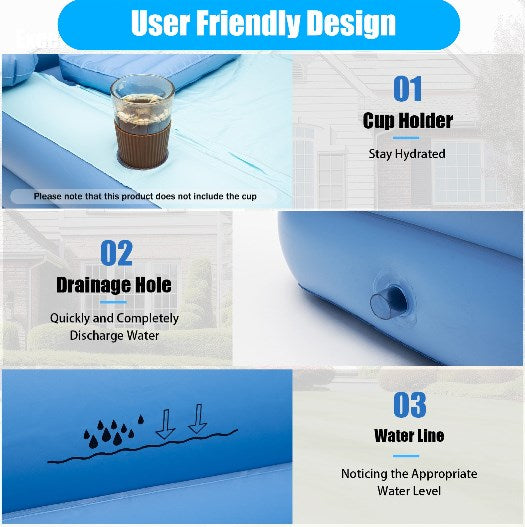 User Friendly Design

Please note that this product does not include the cup

01
Cup Holder
Stay Hydrated

02
Drainage Hole
Quickly and Completely Discharge Water

03
Water Line
Noticing the Appropriate Water Level